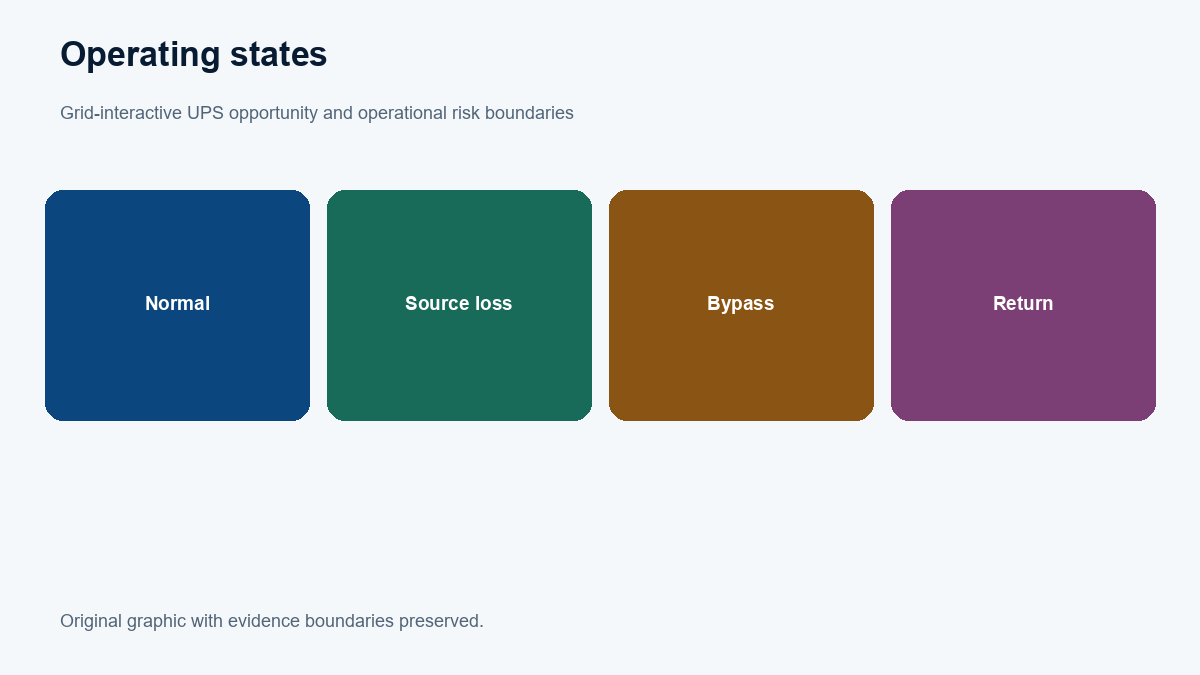 Operating states

Grid-interactive UPS opportunity and operational risk boundaries

Normal

Source loss

Bypass

Return

Original graphic with evidence boundaries preserved.